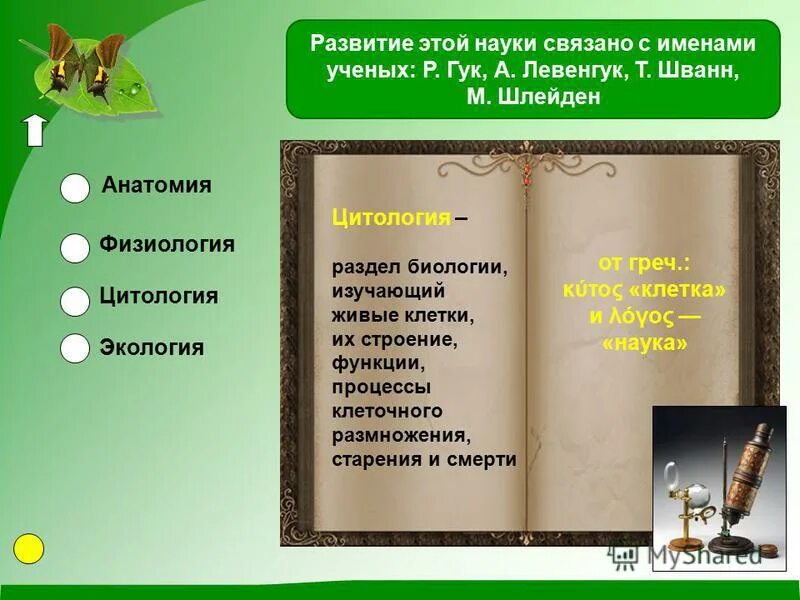 Развитие этой науки связано с именами ученых: Р. Гук, А. Левенгук, Т. Шванн, М. Шлейден

Анатомия

Физиология

Цитология

Экология

Цитология –

раздел биологии, изучающий живые клетки, их строение, функции, процессы клеточного размножения, старения и смерти

от греч.: κύτος «клетка» и λόγος — «наука»

MyShared